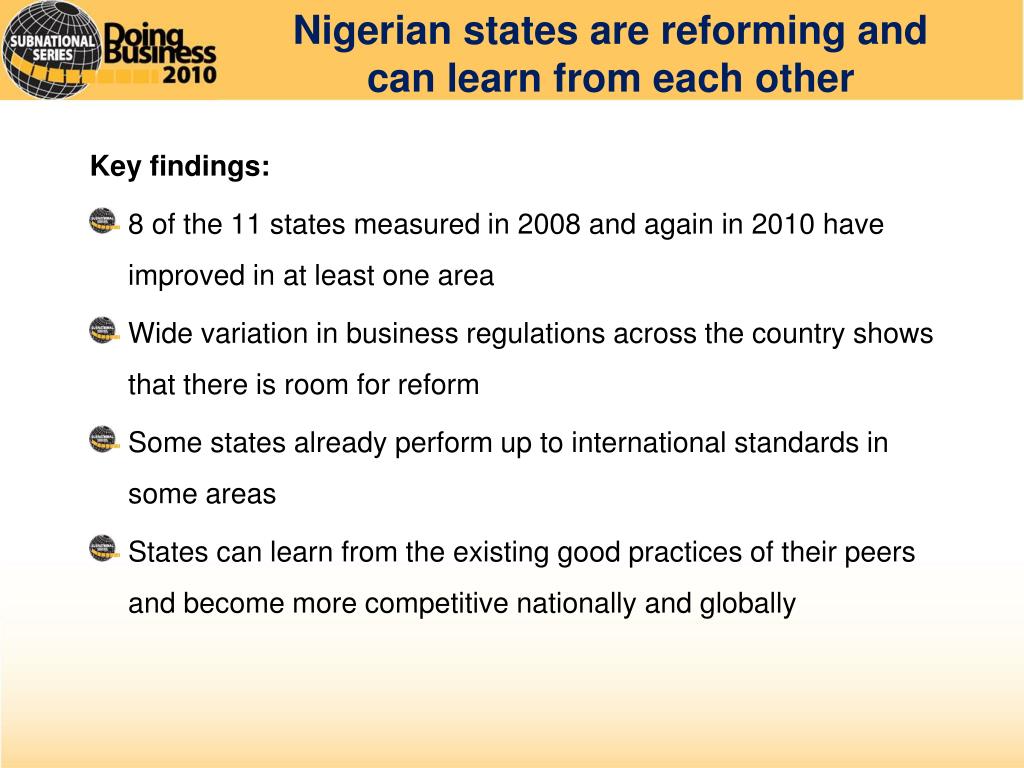 SUBNATIONAL SERIES Doing Business 2010

Nigerian states are reforming and can learn from each other

Key findings:

8 of the 11 states measured in 2008 and again in 2010 have improved in at least one area

Wide variation in business regulations across the country shows that there is room for reform

Some states already perform up to international standards in some areas

States can learn from the existing good practices of their peers and become more competitive nationally and globally